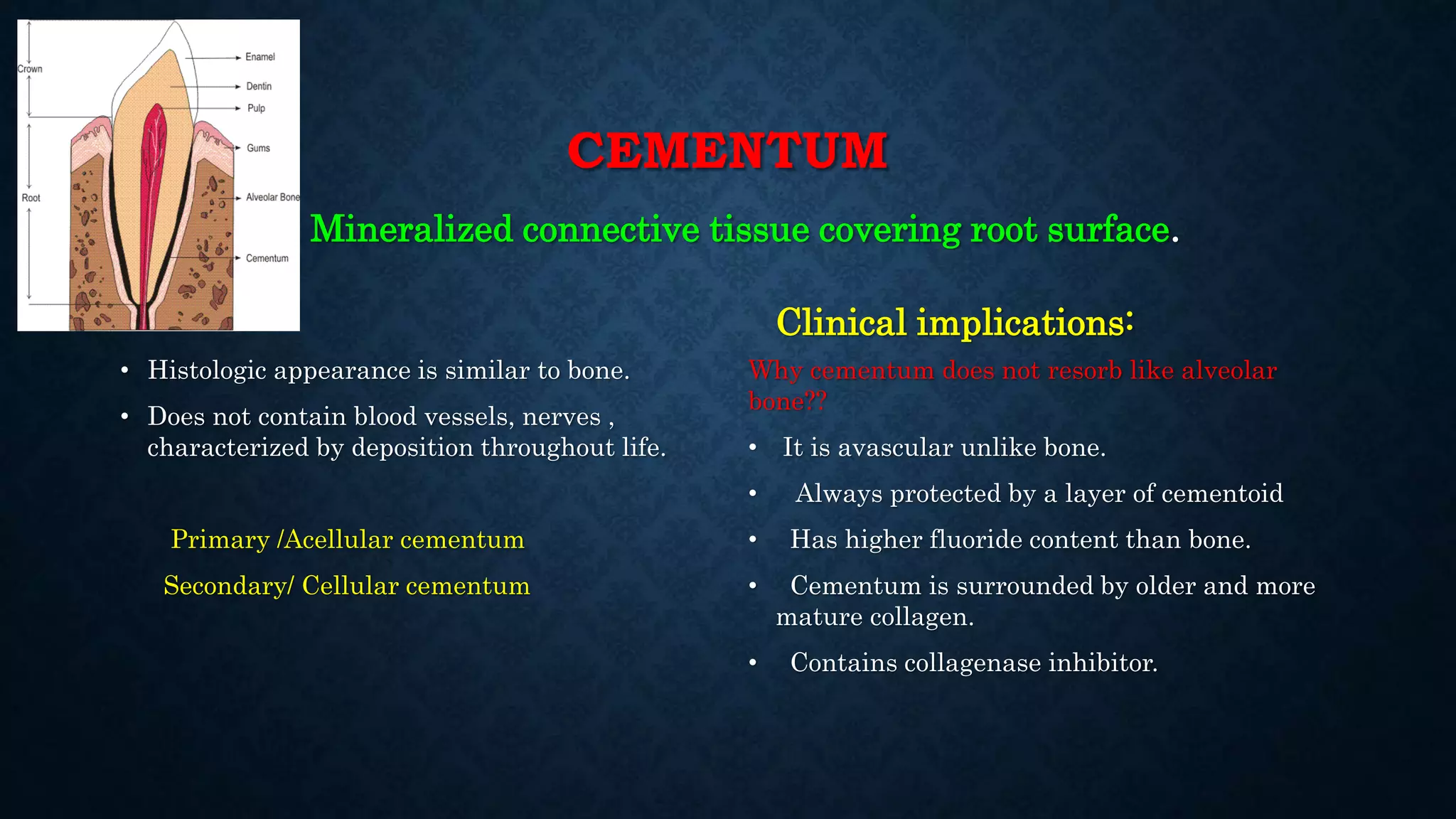 Crown
Root
Enamel
Dentin
Pulp
Gums
Alveolar Bone
Cementum

CEMENTUM

Mineralized connective tissue covering root surface.

• Histologic appearance is similar to bone.
• Does not contain blood vessels, nerves , characterized by deposition throughout life.

Primary /Acellular cementum
Secondary/ Cellular cementum

Clinical implications:

Why cementum does not resorb like alveolar bone??

• It is avascular unlike bone.
• Always protected by a layer of cementoid
• Has higher fluoride content than bone.
• Cementum is surrounded by older and more mature collagen.
• Contains collagenase inhibitor.